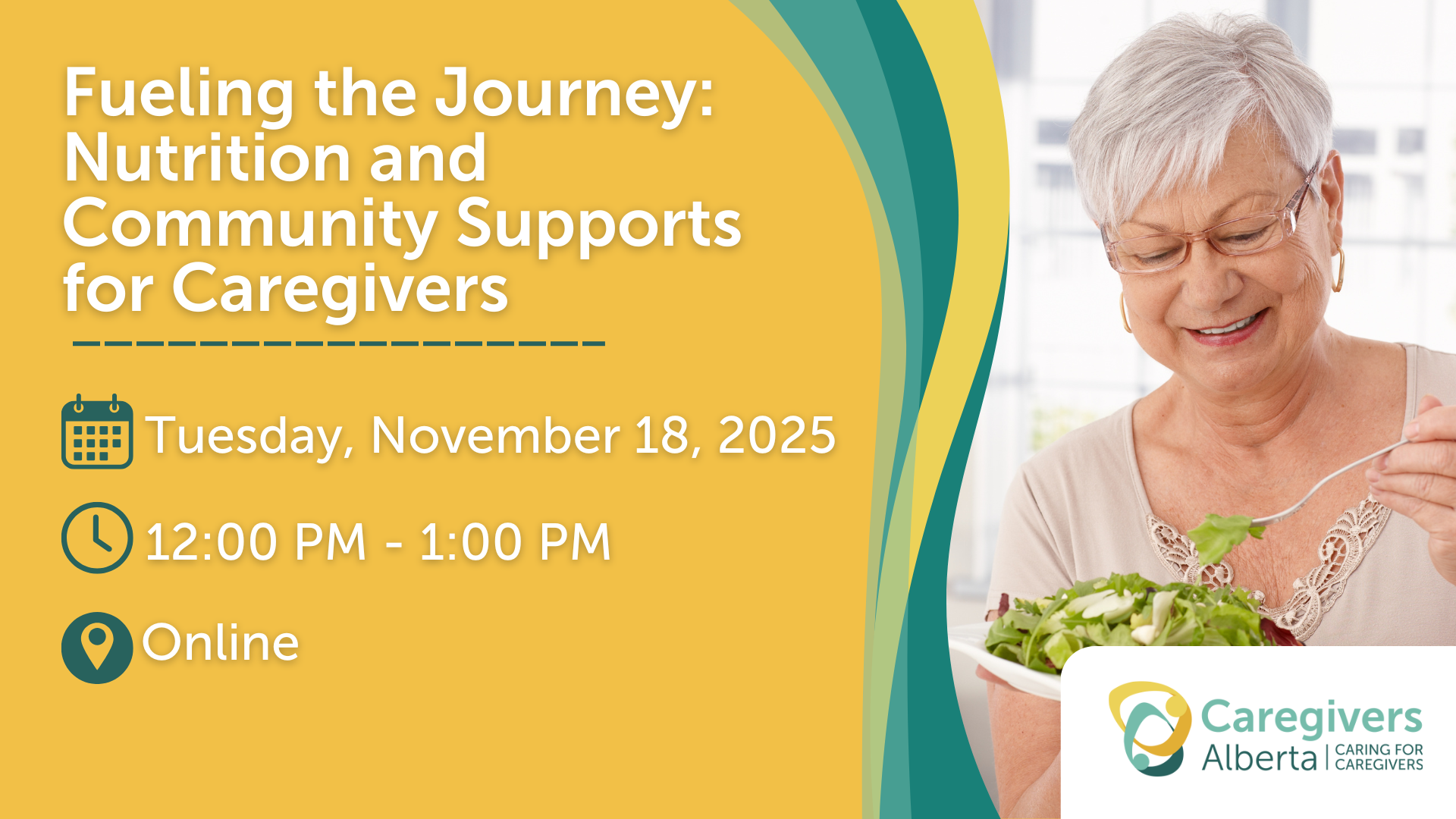 Fueling the Journey: Nutrition and Community Supports for Caregivers

Tuesday, November 18, 2025

12:00 PM - 1:00 PM

Online

Caregivers Alberta | CARING FOR CAREGIVERS